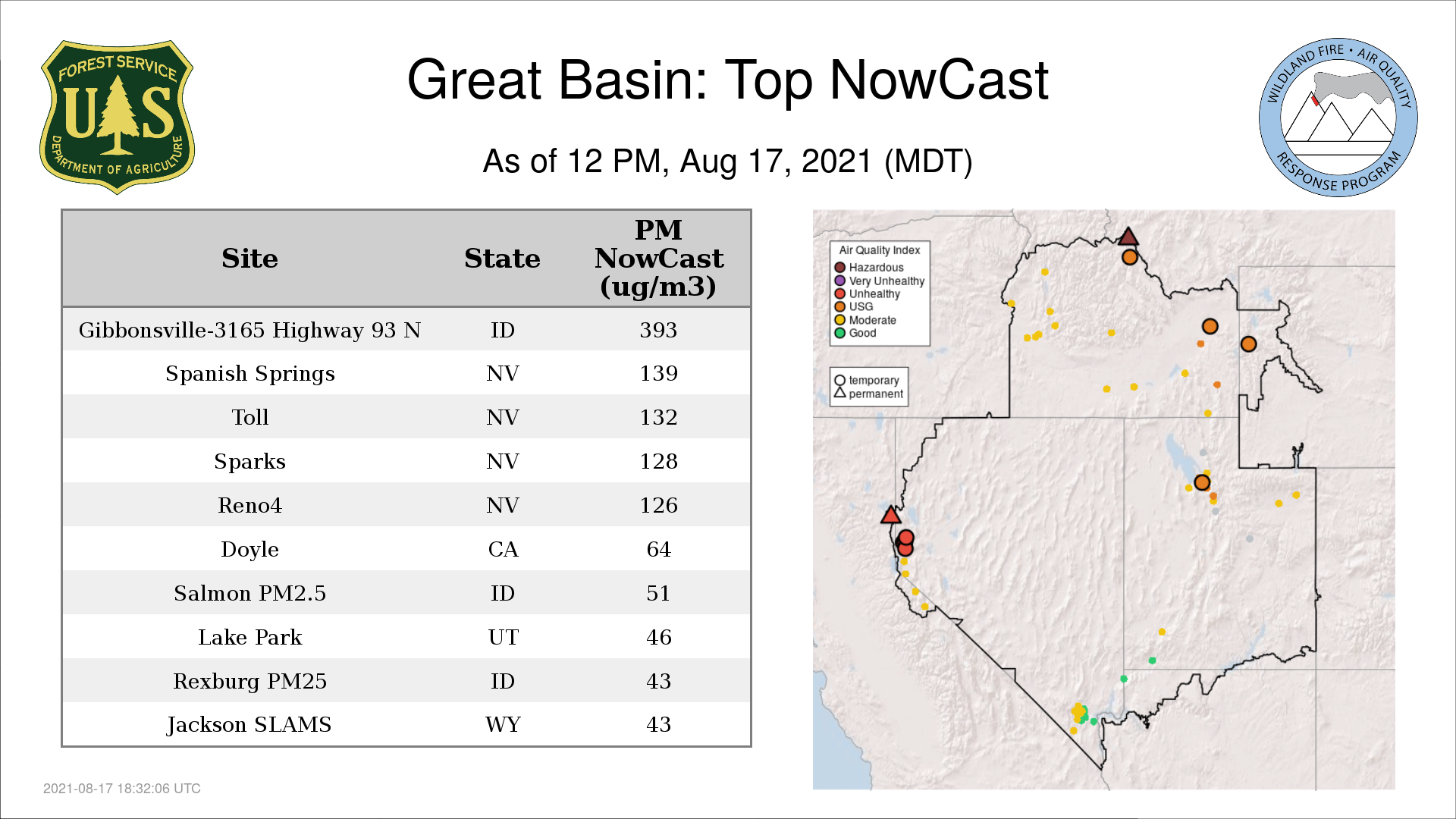 FOREST SERVICE
U S
DEPARTMENT OF AGRICULTURE

Great Basin: Top NowCast

As of 12 PM, Aug 17, 2021 (MDT)

WILDLAND FIRE • AIR QUALITY
RESPONSE PROGRAM

| Site | State | PM NowCast (ug/m3) |
|---|---|---|
| Gibbonsville-3165 Highway 93 N | ID | 393 |
| Spanish Springs | NV | 139 |
| Toll | NV | 132 |
| Sparks | NV | 128 |
| Reno4 | NV | 126 |
| Doyle | CA | 64 |
| Salmon PM2.5 | ID | 51 |
| Lake Park | UT | 46 |
| Rexburg PM25 | ID | 43 |
| Jackson SLAMS | WY | 43 |

Air Quality Index
Hazardous
Very Unhealthy
Unhealthy
USG
Moderate
Good

temporary
permanent

2021-08-17 18:32:06 UTC